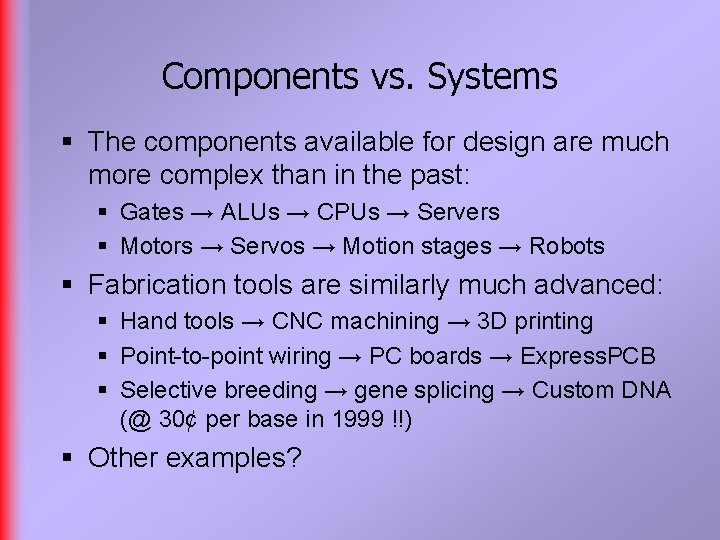 Components vs. Systems

▪ The components available for design are much more complex than in the past:
  ▪ Gates → ALUs → CPUs → Servers
  ▪ Motors → Servos → Motion stages → Robots
▪ Fabrication tools are similarly much advanced:
  ▪ Hand tools → CNC machining → 3D printing
  ▪ Point-to-point wiring → PC boards → ExpressPCB
  ▪ Selective breeding → gene splicing → Custom DNA (@ 30¢ per base in 1999 !!)
▪ Other examples?